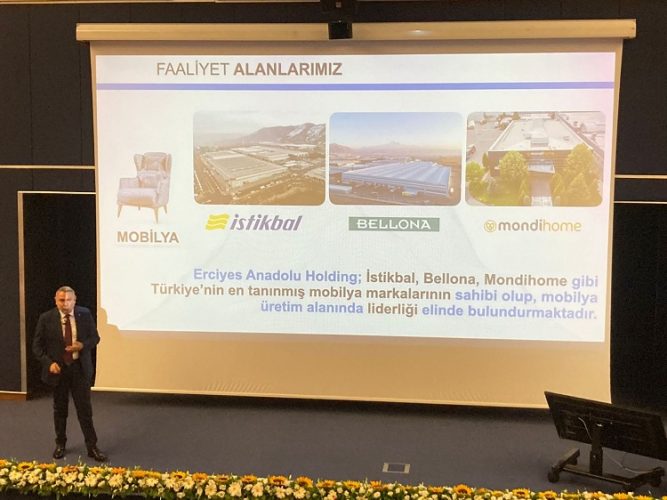 FAALİYET ALANLARIMIZ

MOBİLYA

istikbal

BELLONA

mondihome

Erciyes Anadolu Holding; İstikbal, Bellona, Mondihome gibi Türkiye'nin en tanınmış mobilya markalarının sahibi olup, mobilya üretim alanında liderliği elinde bulundurmaktadır.